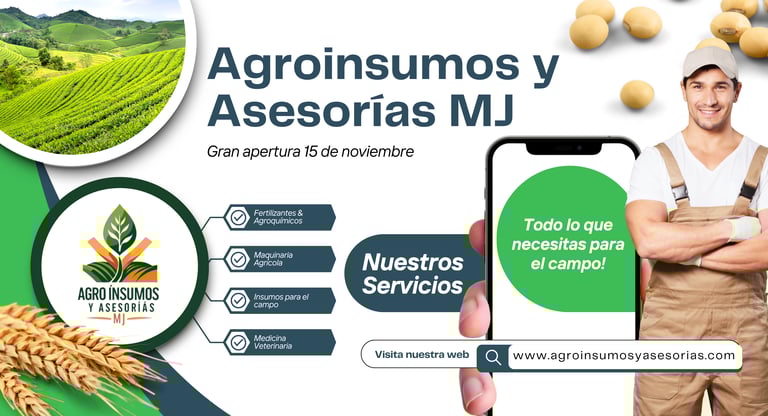 Agroinsumos y Asesorías MJ

Gran apertura 15 de noviembre

AGRO ÍNSUMOS Y ASESORÍAS MJ

Fertilizantes & Agroquímicos

Maquinaria Agrícola

Insumos para el campo

Medicina Veterinaria

Nuestros Servicios

Todo lo que necesitas para el campo!

Visita nuestra web

www.agroinsumosyasesorias.com